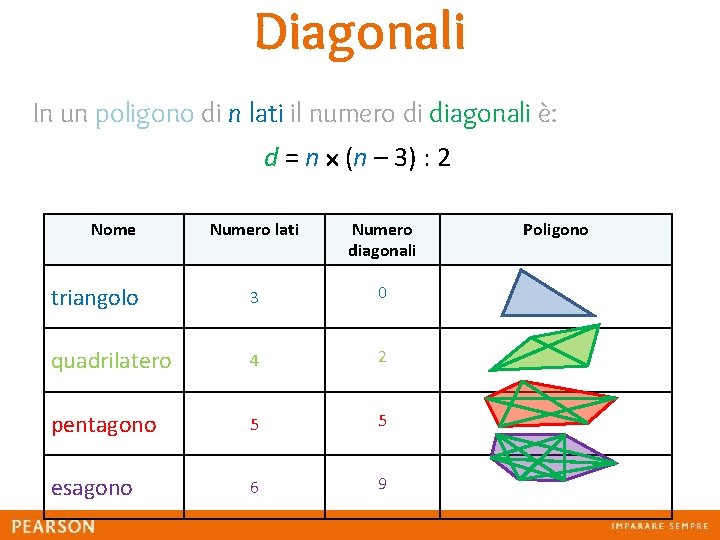 Diagonali

In un poligono di $n$ lati il numero di diagonali è:

$d = n \times (n - 3) : 2$

| Nome | Numero lati | Numero diagonali | Poligono |
|---|---|---|---|
| triangolo | 3 | 0 | |
| quadrilatero | 4 | 2 | |
| pentagono | 5 | 5 | |
| esagono | 6 | 9 | |

PEARSON

IMPARARE SEMPRE